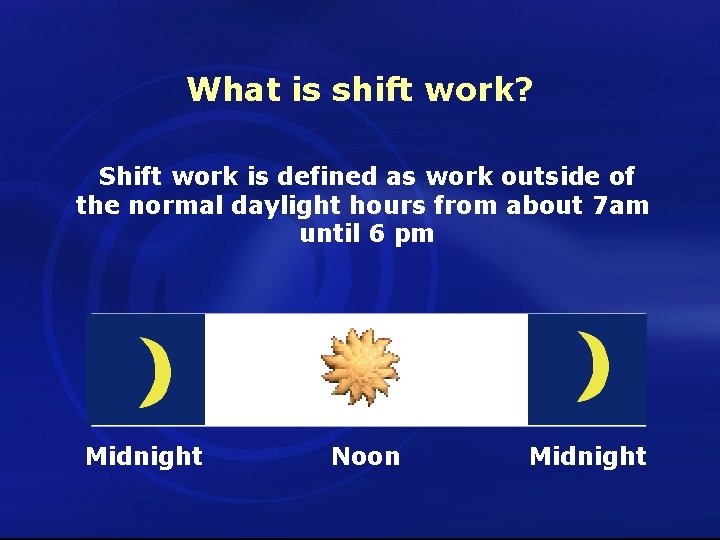 What is shift work?

Shift work is defined as work outside of the normal daylight hours from about 7am until 6 pm

Midnight Noon Midnight